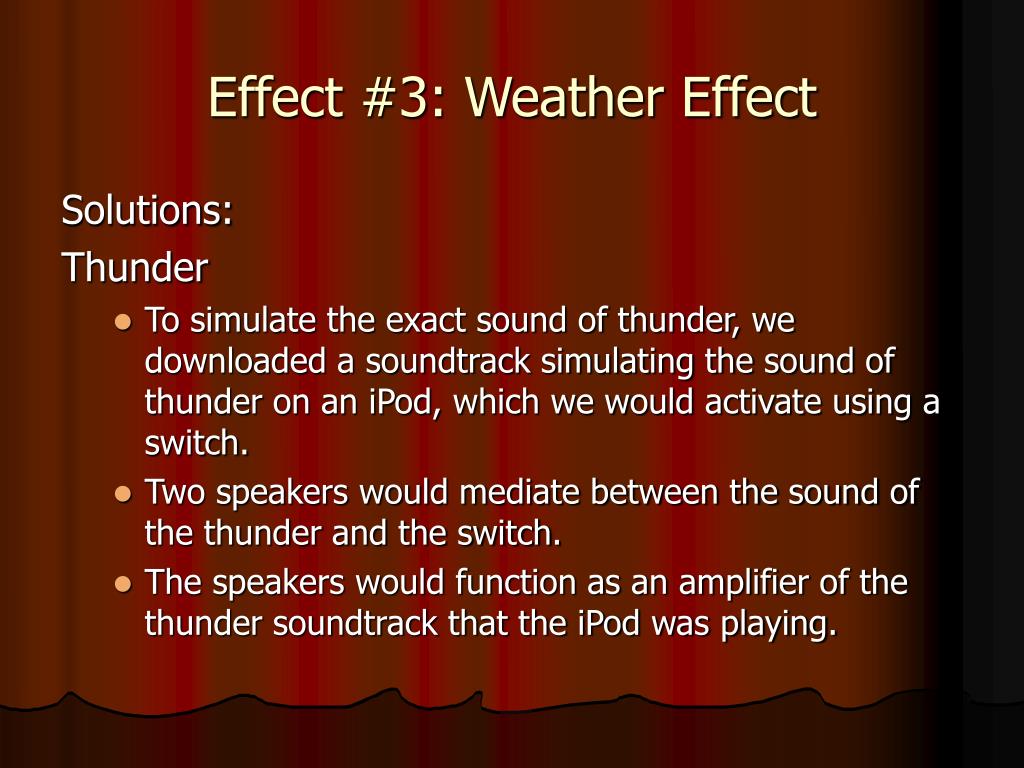 Effect #3: Weather Effect

Solutions:

Thunder

- To simulate the exact sound of thunder, we downloaded a soundtrack simulating the sound of thunder on an iPod, which we would activate using a switch.
- Two speakers would mediate between the sound of the thunder and the switch.
- The speakers would function as an amplifier of the thunder soundtrack that the iPod was playing.